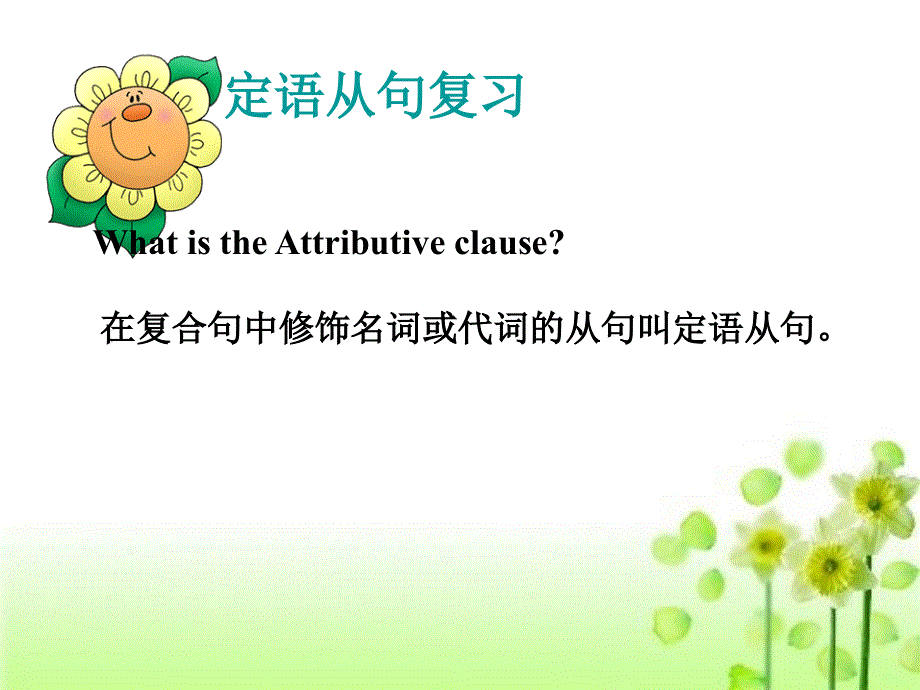 定语从句复习

What is the Attributive clause?

在复合句中修饰名词或代词的从句叫定语从句。